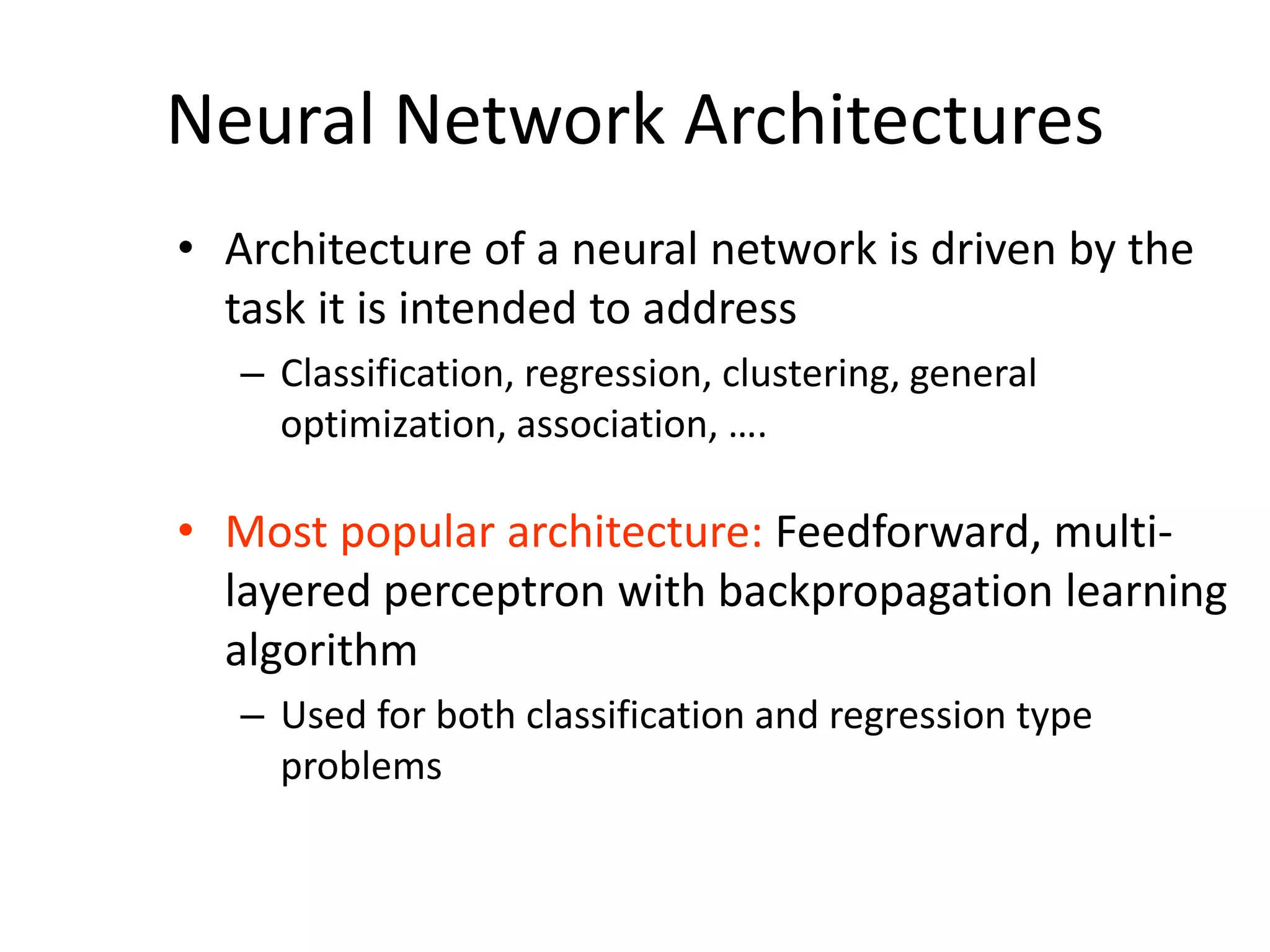 Neural Network Architectures

• Architecture of a neural network is driven by the task it is intended to address
– Classification, regression, clustering, general optimization, association, ….

• Most popular architecture: Feedforward, multi-layered perceptron with backpropagation learning algorithm
– Used for both classification and regression type problems